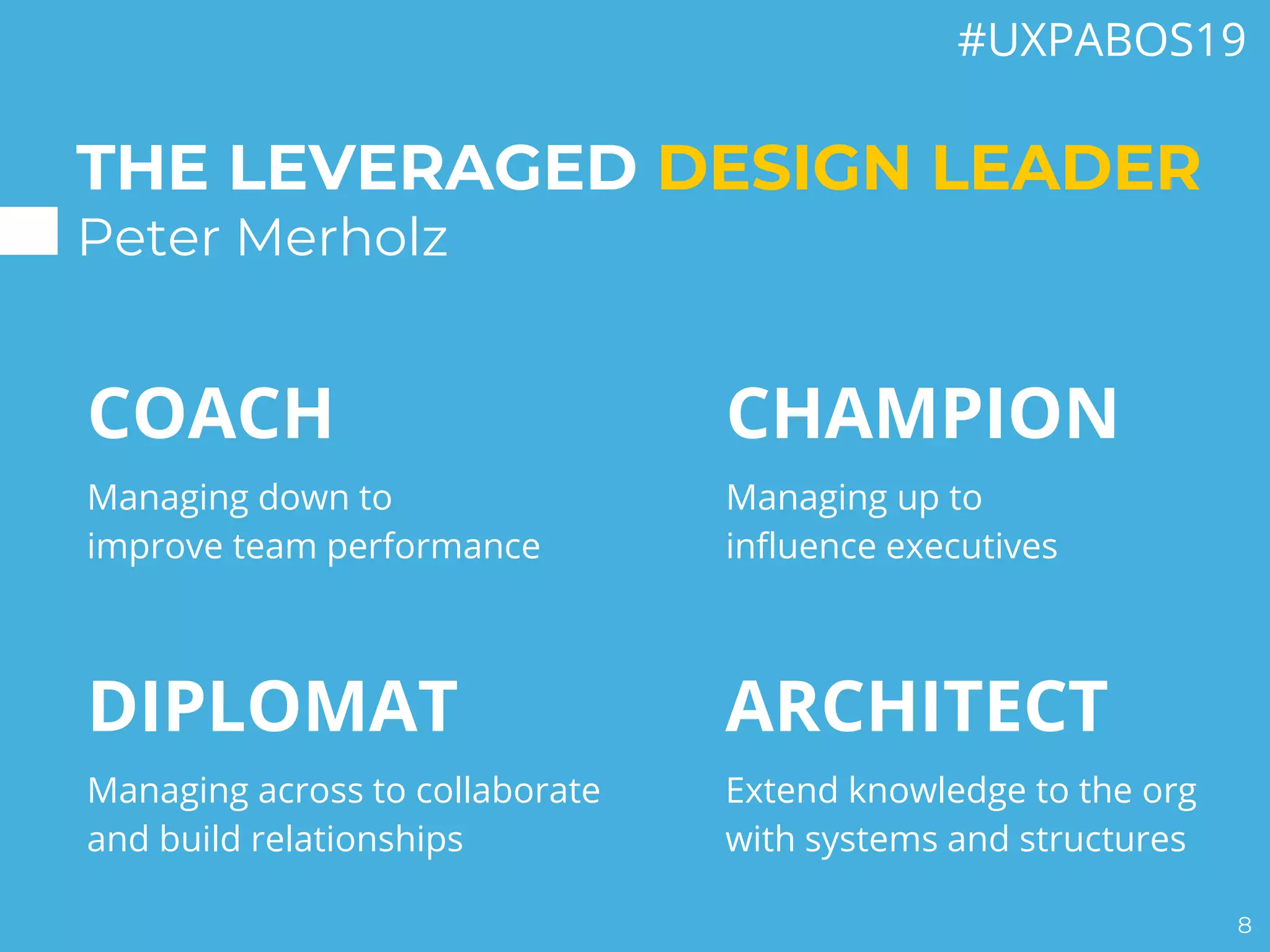 #UXPABOS19

THE LEVERAGED DESIGN LEADER
Peter Merholz

COACH

Managing down to improve team performance

CHAMPION

Managing up to influence executives

DIPLOMAT

Managing across to collaborate and build relationships

ARCHITECT

Extend knowledge to the org with systems and structures

8